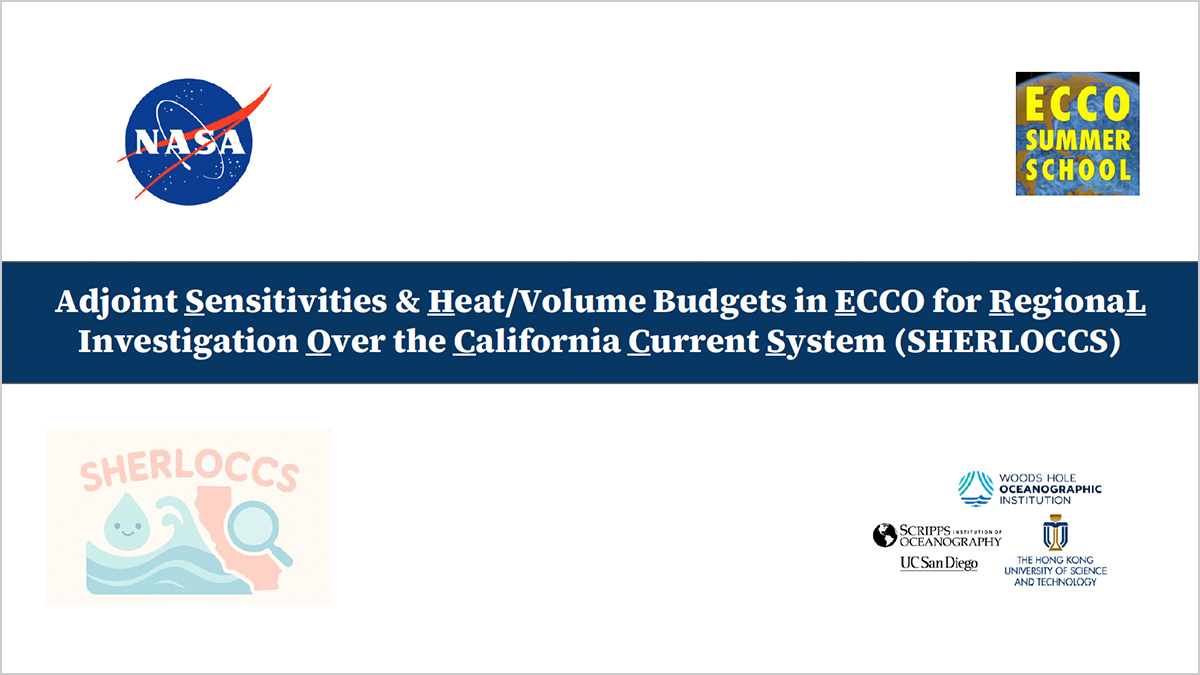 NASA

ECCO SUMMER SCHOOL

Adjoint Sensitivities & Heat/Volume Budgets in ECCO for RegionaL Investigation Over the California Current System (SHERLOCCS)

SHERLOCCS

WOODS HOLE OCEANOGRAPHIC INSTITUTION

SCRIPPS INSTITUTION OF OCEANOGRAPHY

UC San Diego

THE HONG KONG UNIVERSITY OF SCIENCE AND TECHNOLOGY